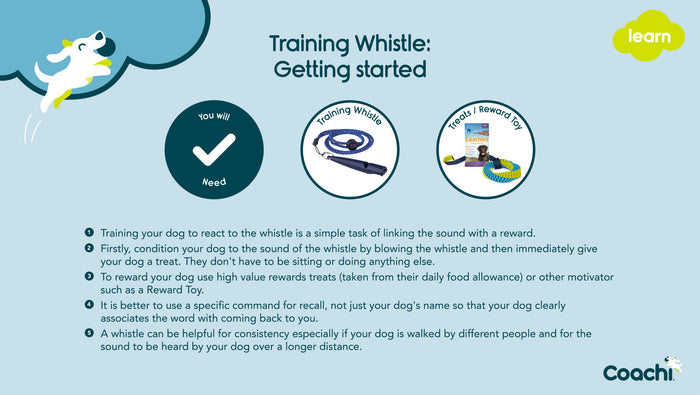 learn

Training Whistle:
Getting started

You will
Need

Training Whistle

Treats / Reward Toy

Coachies

1 Training your dog to react to the whistle is a simple task of linking the sound with a reward.

2 Firstly, condition your dog to the sound of the whistle by blowing the whistle and then immediately give your dog a treat. They don't have to be sitting or doing anything else.

3 To reward your dog use high value rewards treats (taken from their daily food allowance) or other motivator such as a Reward Toy.

4 It is better to use a specific command for recall, not just your dog's name so that your dog clearly associates the word with coming back to you.

5 A whistle can be helpful for consistency especially if your dog is walked by different people and for the sound to be heard by your dog over a longer distance.

Coachi